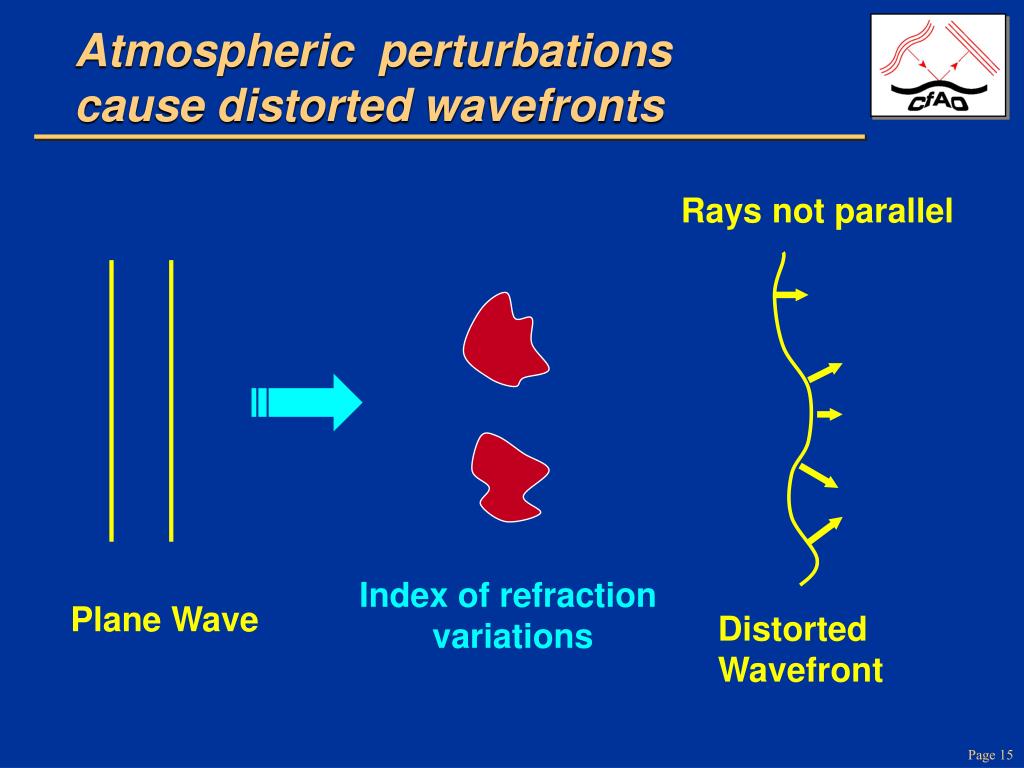 Atmospheric perturbations cause distorted wavefronts

CfAO

Rays not parallel

Plane Wave

Index of refraction variations

Distorted Wavefront

Page 15